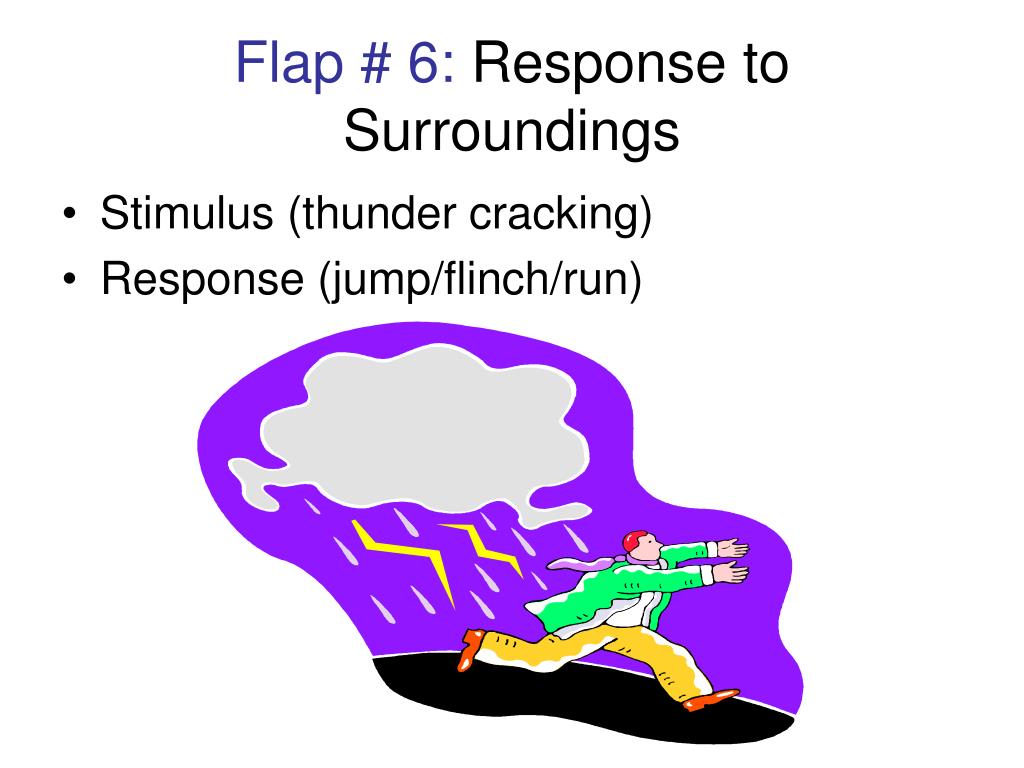 Flap # 6: Response to Surroundings

• Stimulus (thunder cracking)
• Response (jump/flinch/run)